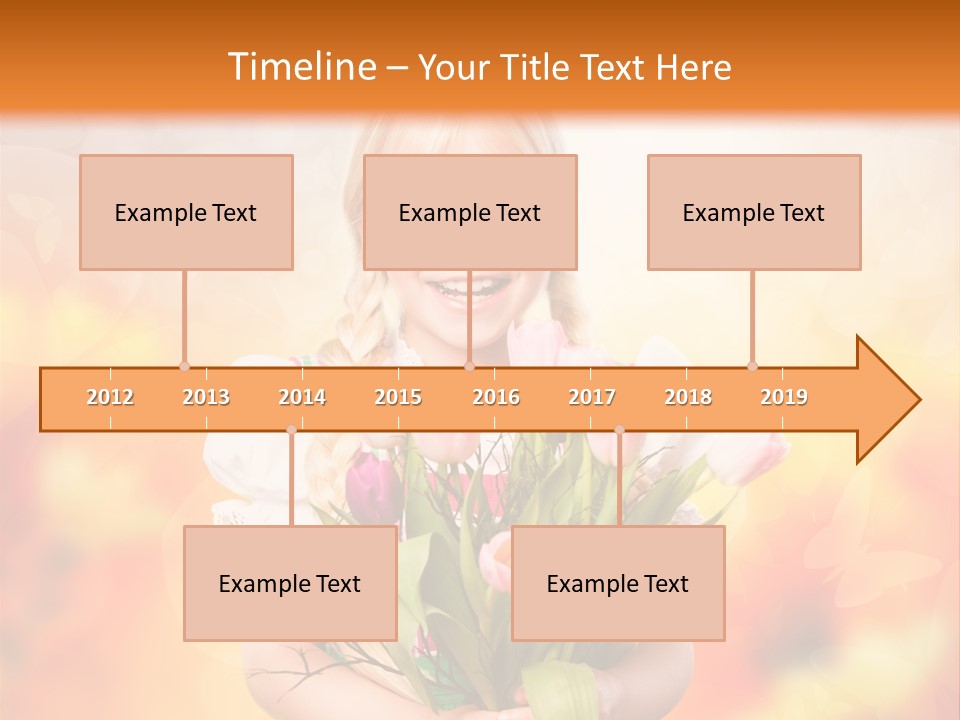 Timeline – Your Title Text Here

Example Text

Example Text

Example Text

2012 2013 2014 2015 2016 2017 2018 2019

Example Text

Example Text